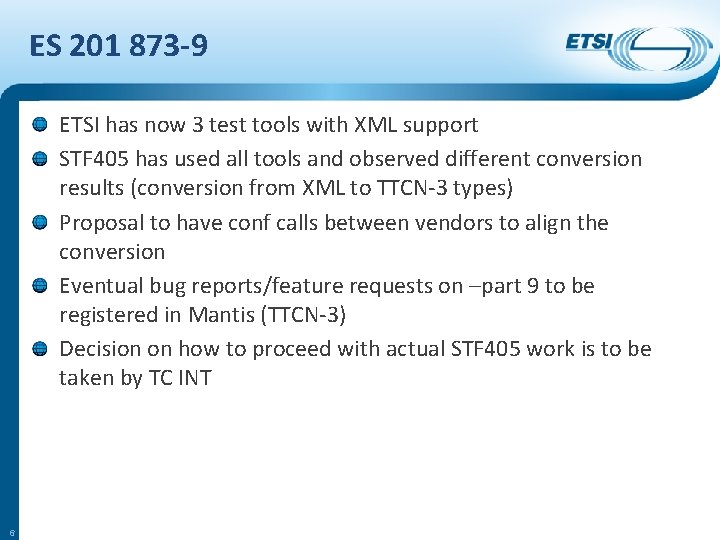 ES 201 873-9

ETSI

ETSI has now 3 test tools with XML support

STF405 has used all tools and observed different conversion results (conversion from XML to TTCN-3 types)

Proposal to have conf calls between vendors to align the conversion

Eventual bug reports/feature requests on –part 9 to be registered in Mantis (TTCN-3)

Decision on how to proceed with actual STF405 work is to be taken by TC INT

6